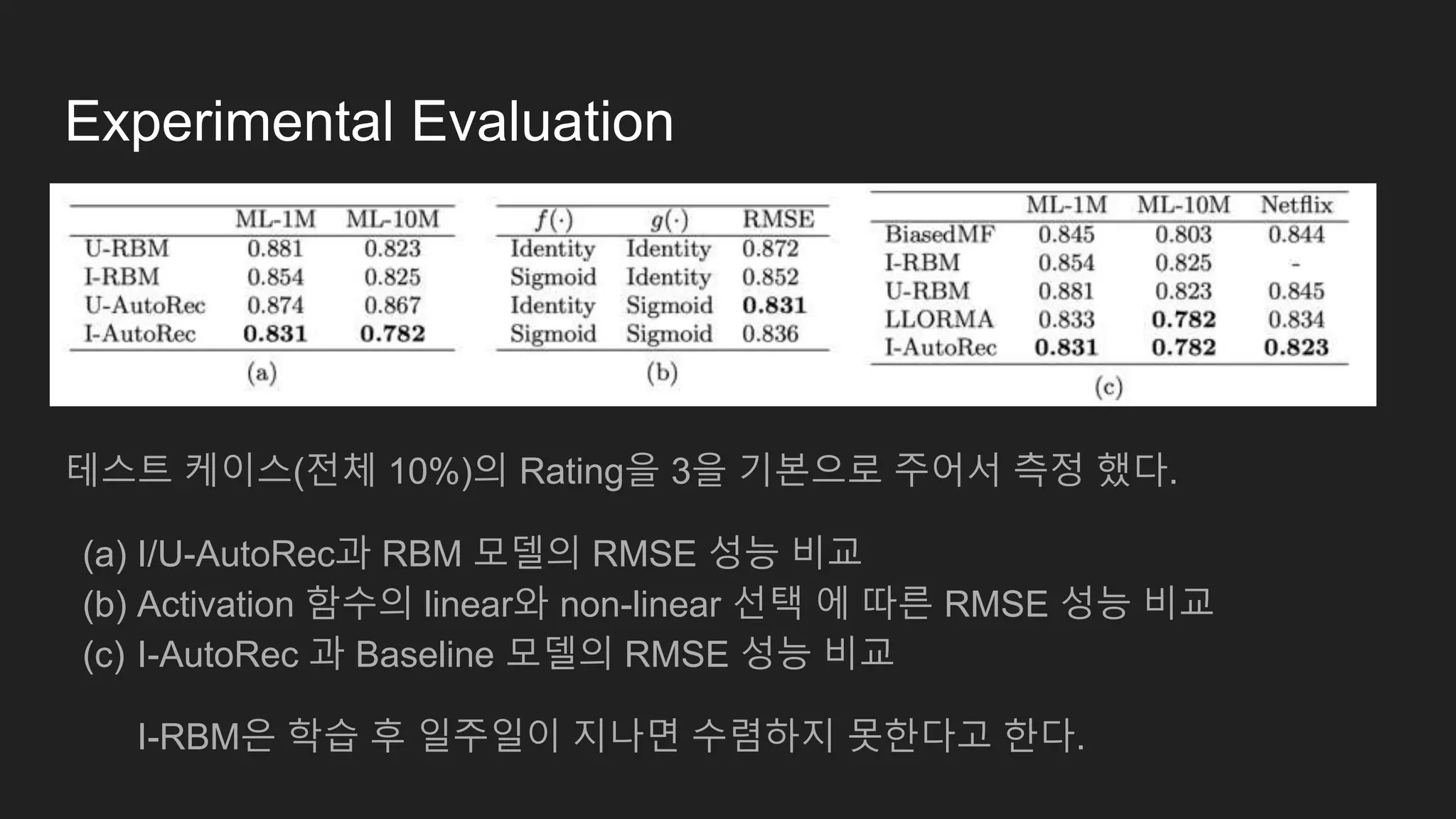 Experimental Evaluation

| | ML-1M | ML-10M |
|---|---|---|
| U-RBM | 0.881 | 0.823 |
| I-RBM | 0.854 | 0.825 |
| U-AutoRec | 0.874 | 0.867 |
| I-AutoRec | **0.831** | **0.782** |

(a)

| $f(\cdot)$ | $g(\cdot)$ | RMSE |
|---|---|---|
| Identity | Identity | 0.872 |
| Sigmoid | Identity | 0.852 |
| Identity | Sigmoid | **0.831** |
| Sigmoid | Sigmoid | 0.836 |

(b)

| | ML-1M | ML-10M | Netflix |
|---|---|---|---|
| BiasedMF | 0.845 | 0.803 | 0.844 |
| I-RBM | 0.854 | 0.825 | - |
| U-RBM | 0.881 | 0.823 | 0.845 |
| LLORMA | 0.833 | **0.782** | 0.834 |
| I-AutoRec | **0.831** | **0.782** | **0.823** |

(c)

테스트 케이스(전체 10%)의 Rating을 3을 기본으로 주어서 측정 했다.

(a) I/U-AutoRec과 RBM 모델의 RMSE 성능 비교
(b) Activation 함수의 linear와 non-linear 선택 에 따른 RMSE 성능 비교
(c) I-AutoRec 과 Baseline 모델의 RMSE 성능 비교

I-RBM은 학습 후 일주일이 지나면 수렴하지 못한다고 한다.